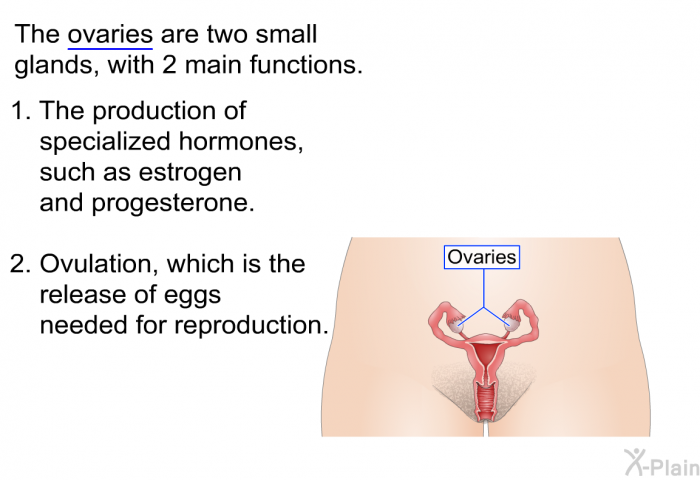 The ovaries are two small glands, with 2 main functions.

1. The production of specialized hormones, such as estrogen and progesterone.

2. Ovulation, which is the release of eggs needed for reproduction.

Ovaries

X-Plain